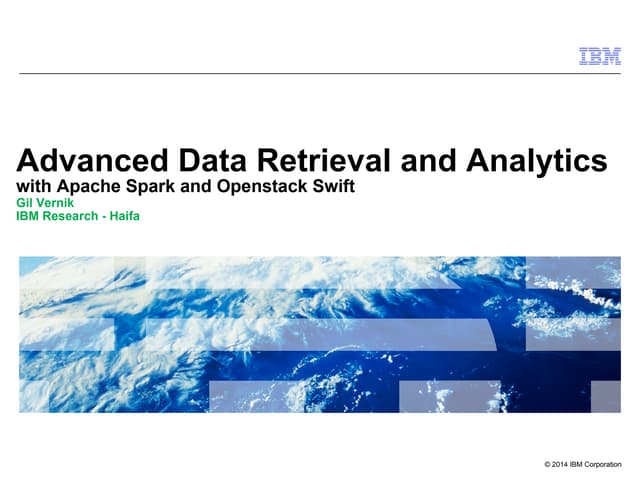 IBM

Advanced Data Retrieval and Analytics
with Apache Spark and Openstack Swift
Gil Vernik
IBM Research - Haifa

© 2014 IBM Corporation